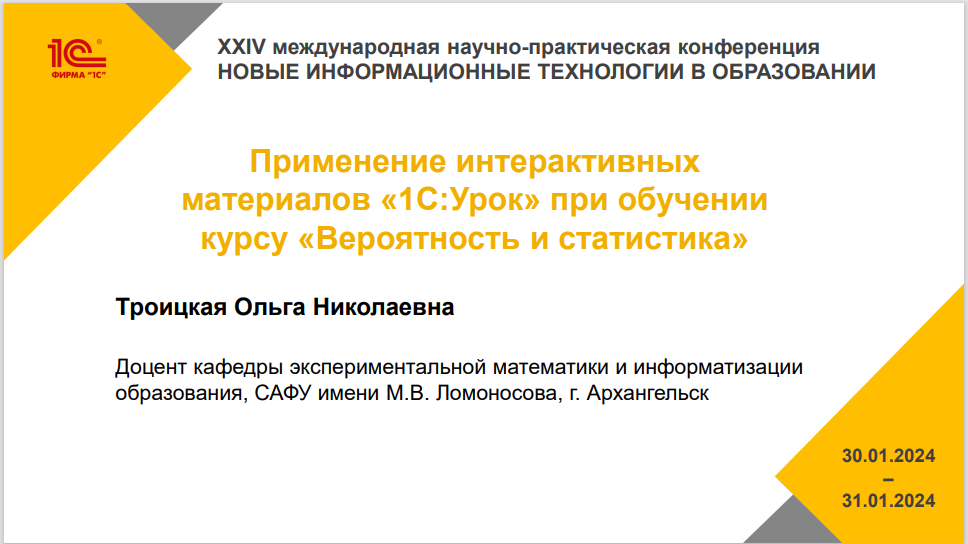 1С ФИРМА "1С"

XXIV международная научно-практическая конференция
НОВЫЕ ИНФОРМАЦИОННЫЕ ТЕХНОЛОГИИ В ОБРАЗОВАНИИ

Применение интерактивных материалов «1С:Урок» при обучении курсу «Вероятность и статистика»

Троицкая Ольга Николаевна

Доцент кафедры экспериментальной математики и информатизации образования, САФУ имени М.В. Ломоносова, г. Архангельск

30.01.2024
–
31.01.2024